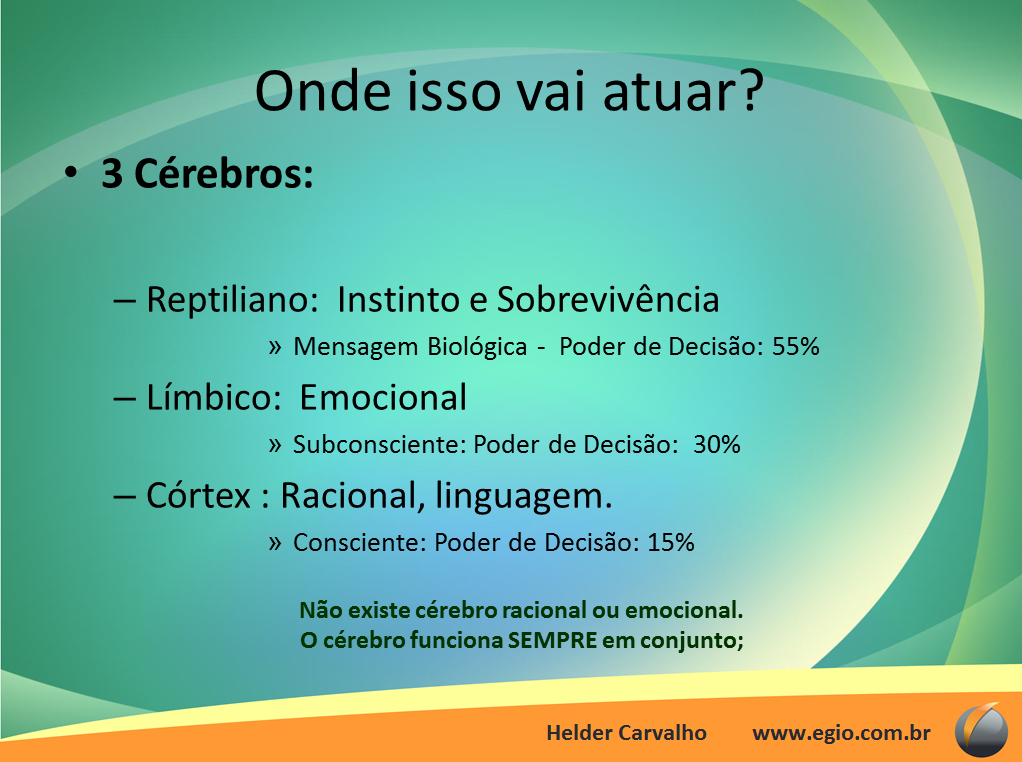 Onde isso vai atuar?

• 3 Cérebros:

– Reptiliano: Instinto e Sobrevivência

» Mensagem Biológica - Poder de Decisão: 55%

– Límbico: Emocional

» Subconsciente: Poder de Decisão: 30%

– Córtex : Racional, linguagem.

» Consciente: Poder de Decisão: 15%

Não existe cérebro racional ou emocional.
O cérebro funciona SEMPRE em conjunto;

Helder Carvalho www.egio.com.br